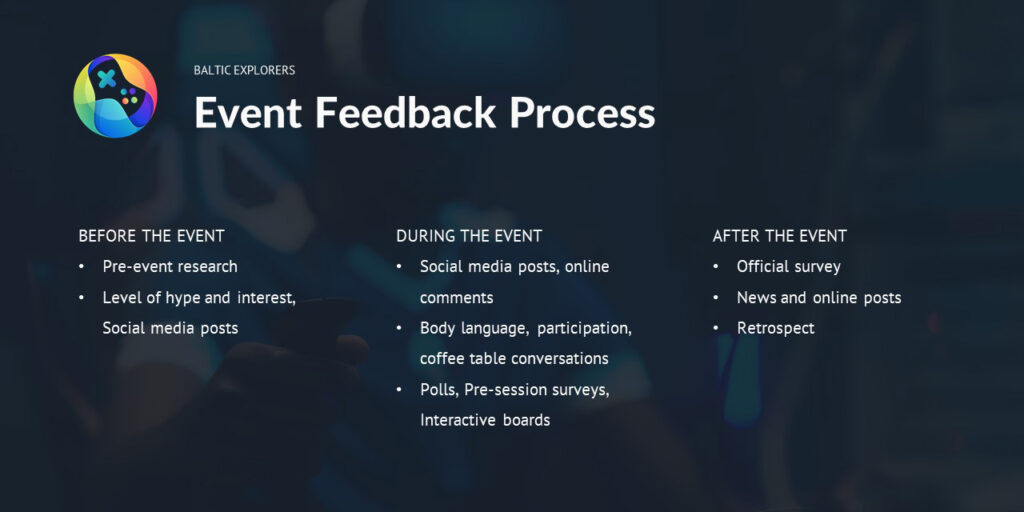 BALTIC EXPLORERS

Event Feedback Process

BEFORE THE EVENT
• Pre-event research
• Level of hype and interest, Social media posts

DURING THE EVENT
• Social media posts, online comments
• Body language, participation, coffee table conversations
• Polls, Pre-session surveys, Interactive boards

AFTER THE EVENT
• Official survey
• News and online posts
• Retrospect